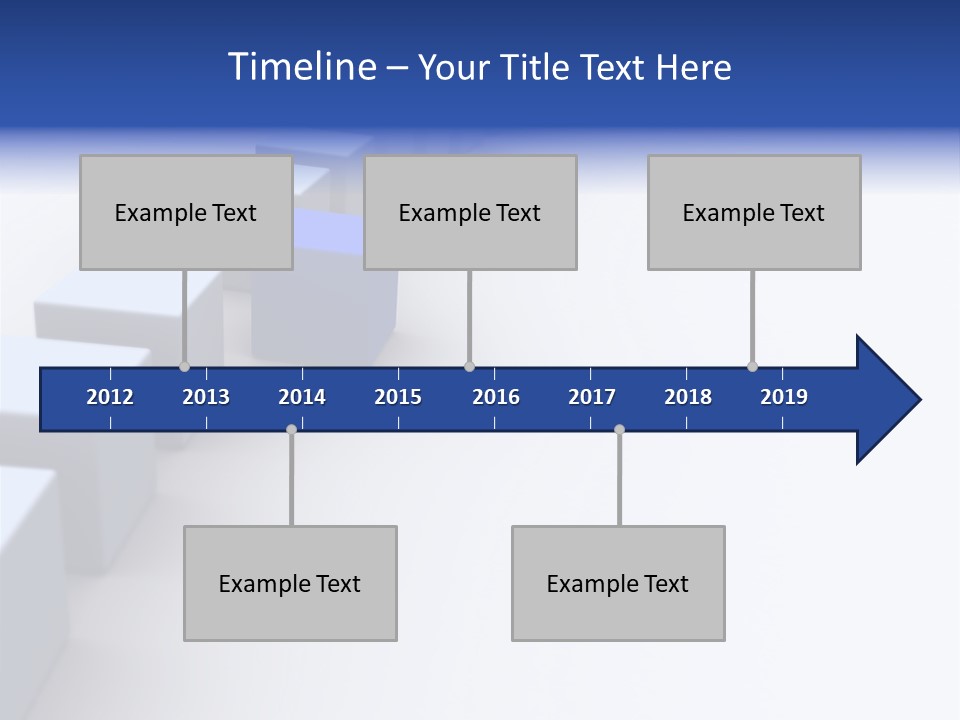 Timeline – Your Title Text Here

Example Text

Example Text

Example Text

2012
2013
2014
2015
2016
2017
2018
2019

Example Text

Example Text